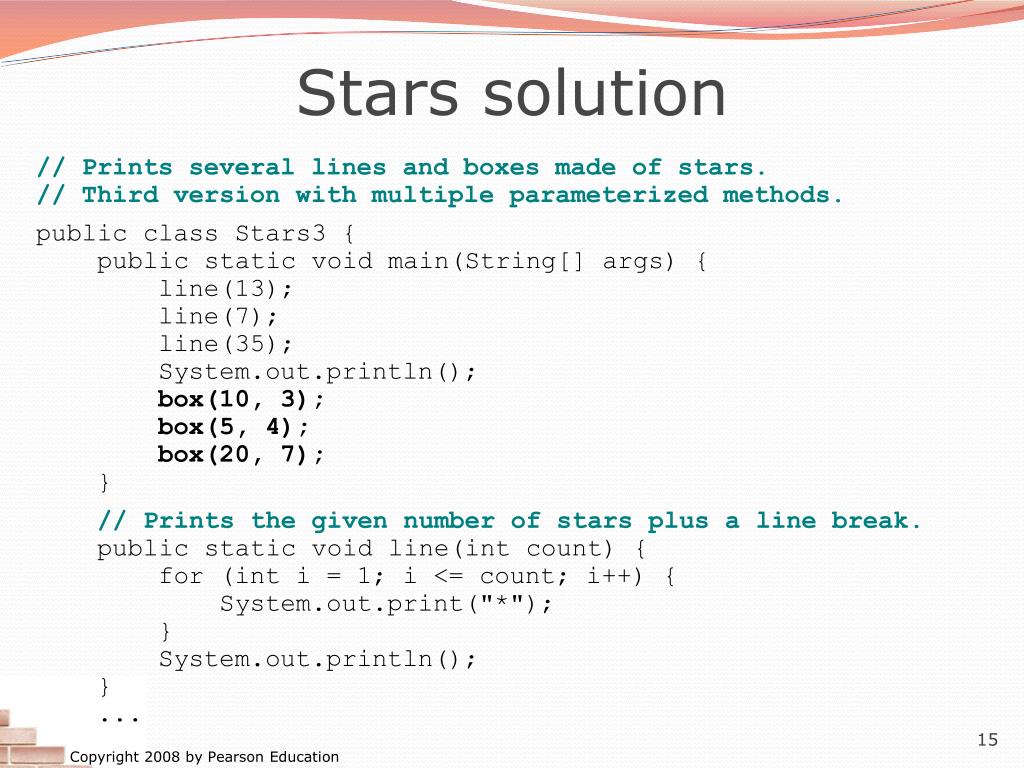 Stars solution

// Prints several lines and boxes made of stars.
// Third version with multiple parameterized methods.

public class Stars3 {
    public static void main(String[] args) {
        line(13);
        line(7);
        line(35);
        System.out.println();
        box(10, 3);
        box(5, 4);
        box(20, 7);
    }

    // Prints the given number of stars plus a line break.
    public static void line(int count) {
        for (int i = 1; i <= count; i++) {
            System.out.print("*");
        }
        System.out.println();
    }
    ...

Copyright 2008 by Pearson Education

15